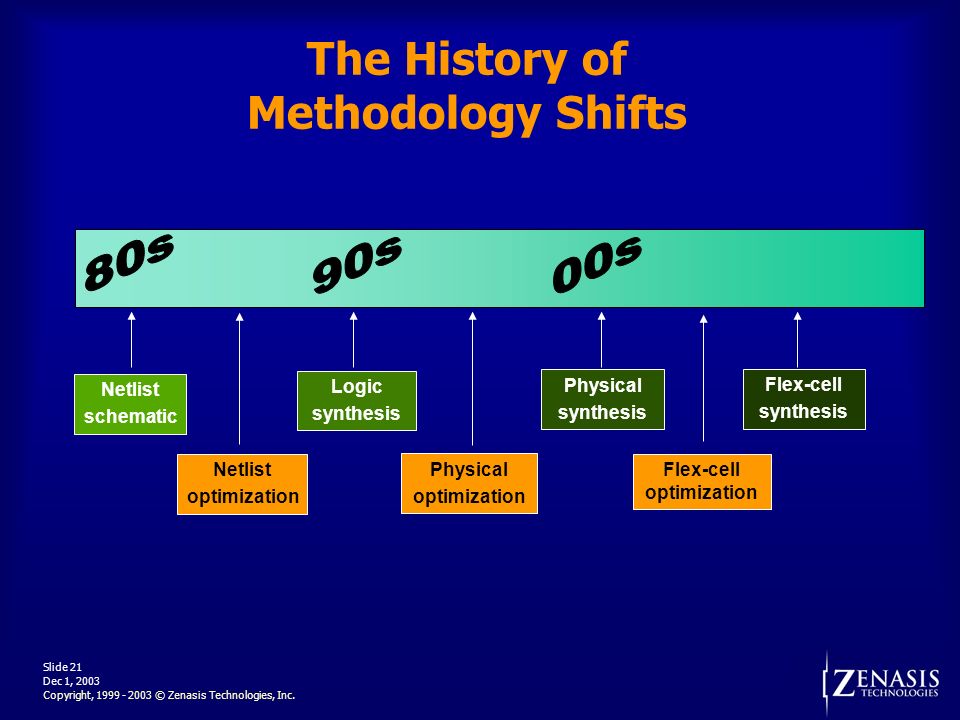 The History of Methodology Shifts

80s

90s

00s

Netlist schematic

Netlist optimization

Logic synthesis

Physical optimization

Physical synthesis

Flex-cell optimization

Flex-cell synthesis

Slide 21
Dec 1, 2003
Copyright, 1999 - 2003 © Zenasis Technologies, Inc.

ZENASIS TECHNOLOGIES